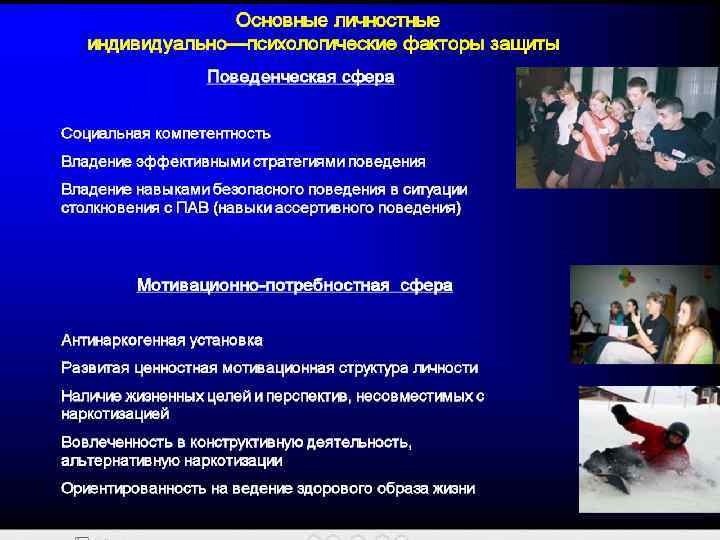 Основные личностные индивидуально—психологические факторы защиты

Поведенческая сфера

Социальная компетентность

Владение эффективными стратегиями поведения

Владение навыками безопасного поведения в ситуации столкновения с ПАВ (навыки ассертивного поведения)

Мотивационно-потребностная сфера

Антинаркогенная установка

Развитая ценностная мотивационная структура личности

Наличие жизненных целей и перспектив, несовместимых с наркотизацией

Вовлеченность в конструктивную деятельность, альтернативную наркотизации

Ориентированность на ведение здорового образа жизни